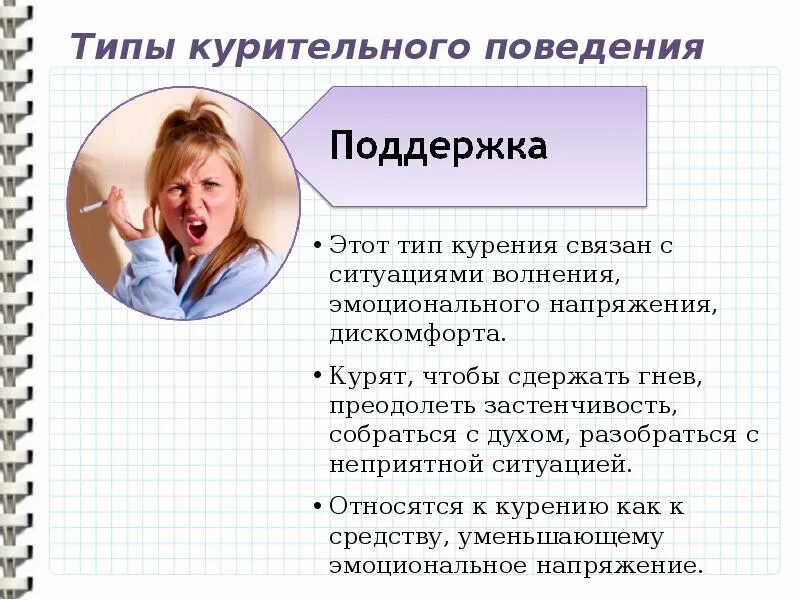 Типы курительного поведения

Поддержка

• Этот тип курения связан с ситуациями волнения, эмоционального напряжения, дискомфорта.

• Курят, чтобы сдержать гнев, преодолеть застенчивость, собраться с духом, разобраться с неприятной ситуацией.

• Относятся к курению как к средству, уменьшающему эмоциональное напряжение.